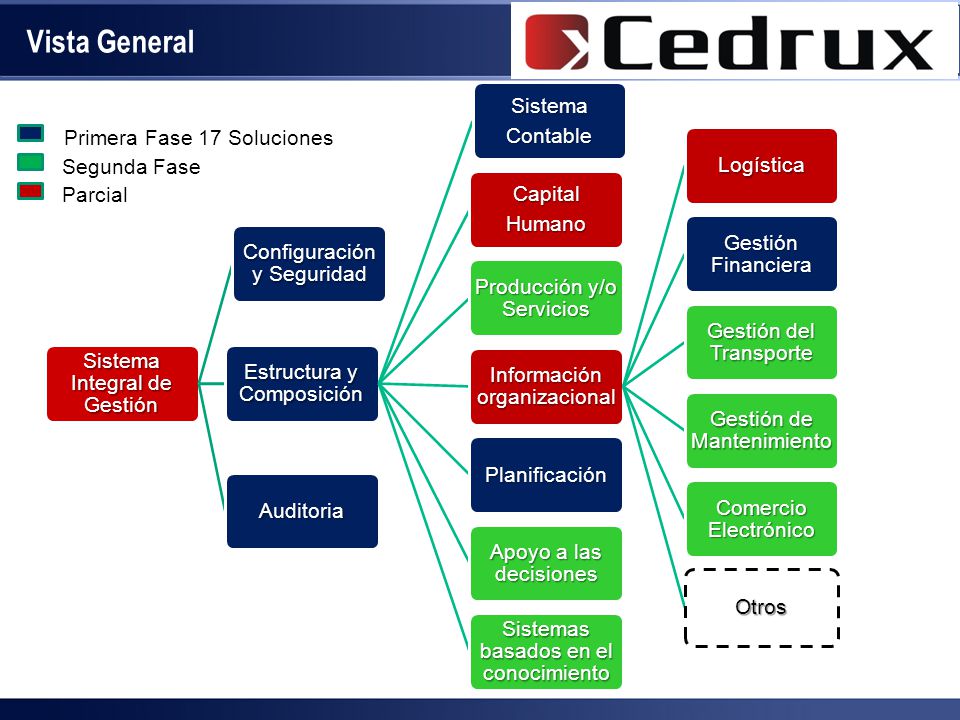 Vista General

Cedrux

Primera Fase 17 Soluciones
Segunda Fase
Parcial

Sistema Integral de Gestión

Configuración y Seguridad

Estructura y Composición

Auditoria

Sistema Contable

Capital Humano

Producción y/o Servicios

Información organizacional

Planificación

Apoyo a las decisiones

Sistemas basados en el conocimiento

Logística

Gestión Financiera

Gestión del Transporte

Gestión de Mantenimiento

Comercio Electrónico

Otros